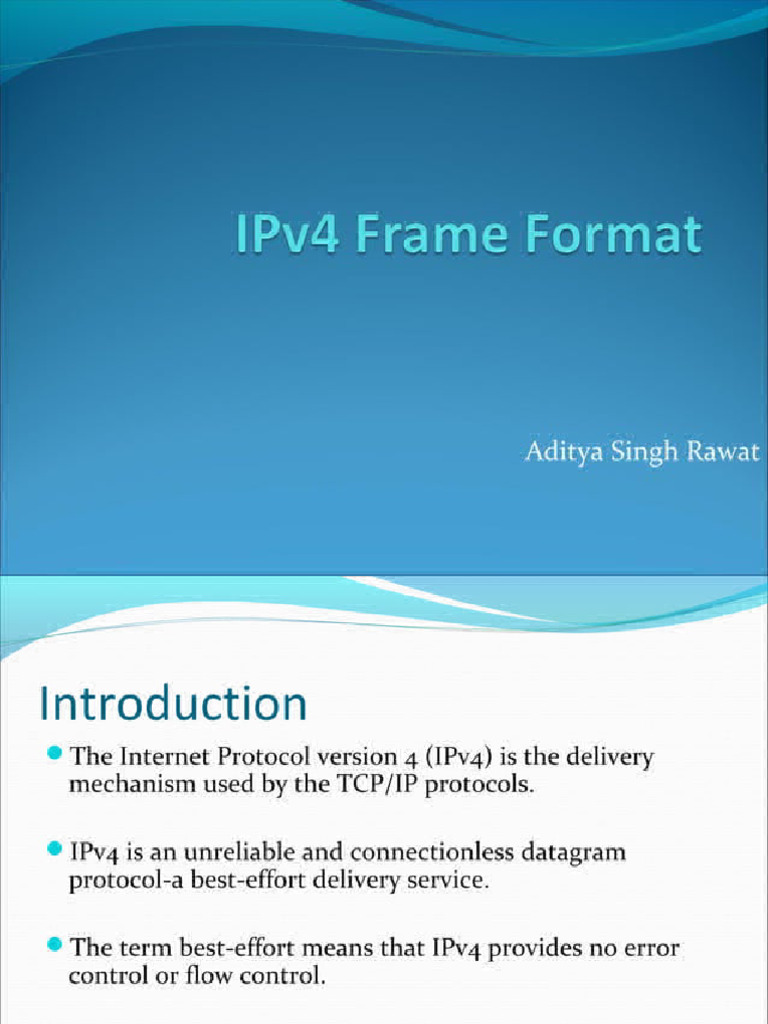 IPv4 Frame Format

Aditya Singh Rawat

Introduction

The Internet Protocol version 4 (IPv4) is the delivery mechanism used by the TCP/IP protocols.

IPv4 is an unreliable and connectionless datagram protocol-a best-effort delivery service.

The term best-effort means that IPv4 provides no error control or flow control.